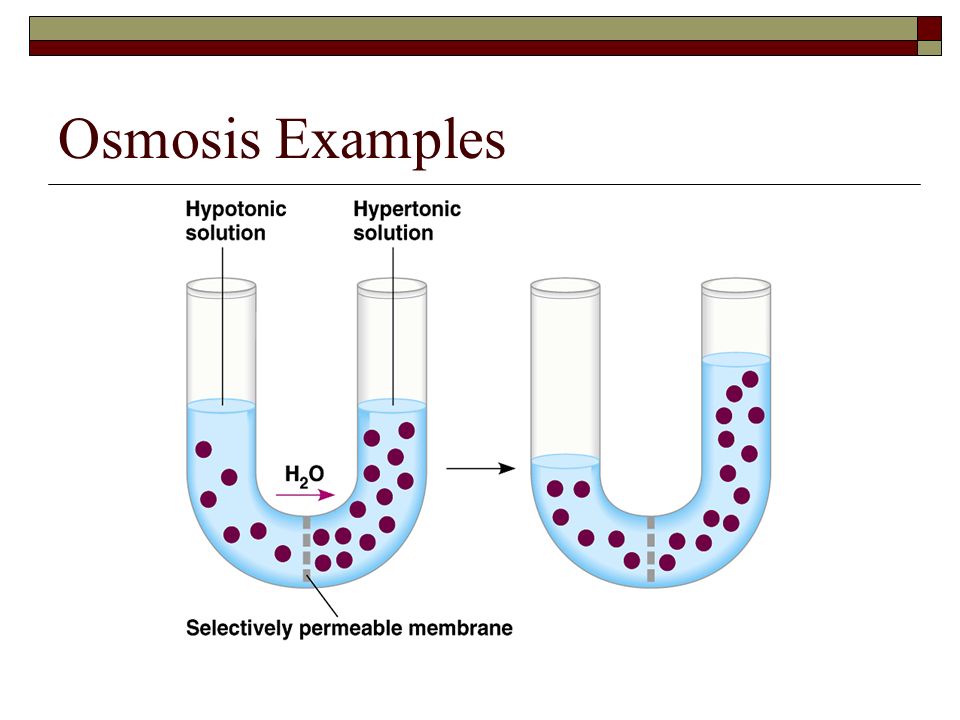 Osmosis Examples

Hypotonic solution

Hypertonic solution

$H_2O$

Selectively permeable membrane